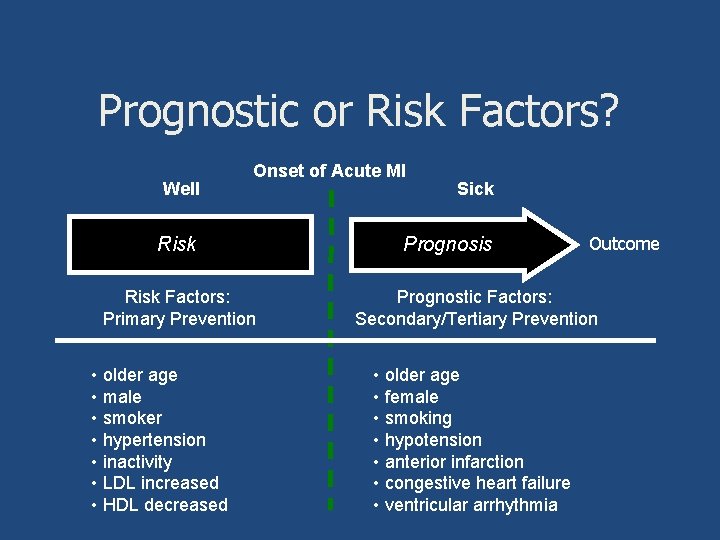 Prognostic or Risk Factors?

Onset of Acute MI

Well

Risk

Risk Factors:
Primary Prevention

• older age
• male
• smoker
• hypertension
• inactivity
• LDL increased
• HDL decreased

Sick

Prognosis

Outcome

Prognostic Factors:
Secondary/Tertiary Prevention

• older age
• female
• smoking
• hypotension
• anterior infarction
• congestive heart failure
• ventricular arrhythmia